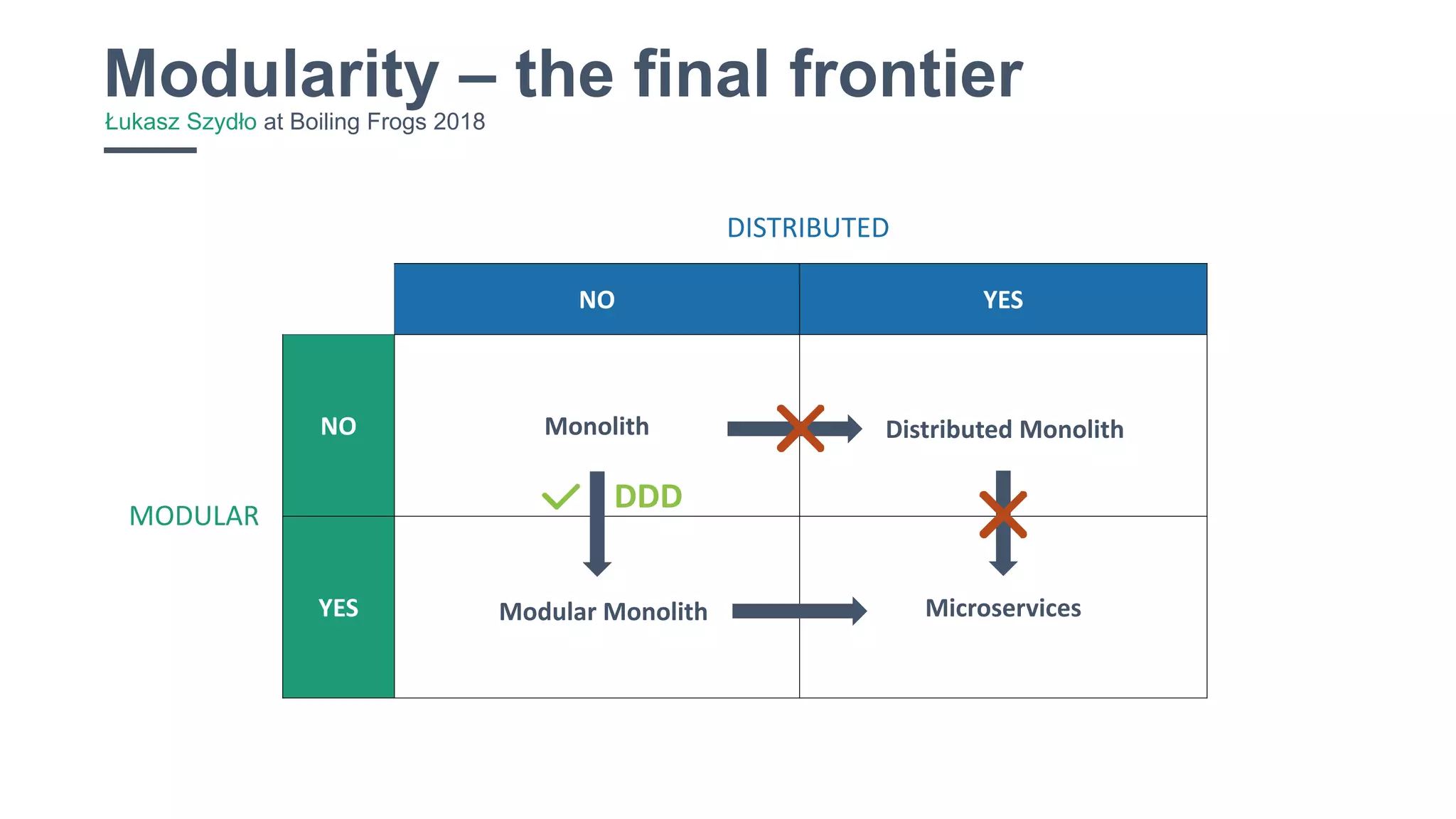 Modularity – the final frontier
Łukasz Szydło at Boiling Frogs 2018

DISTRIBUTED

MODULAR

| | NO | YES |
|---|---|---|
| NO | Monolith | Distributed Monolith |
| YES | Modular Monolith | Microservices |

DDD